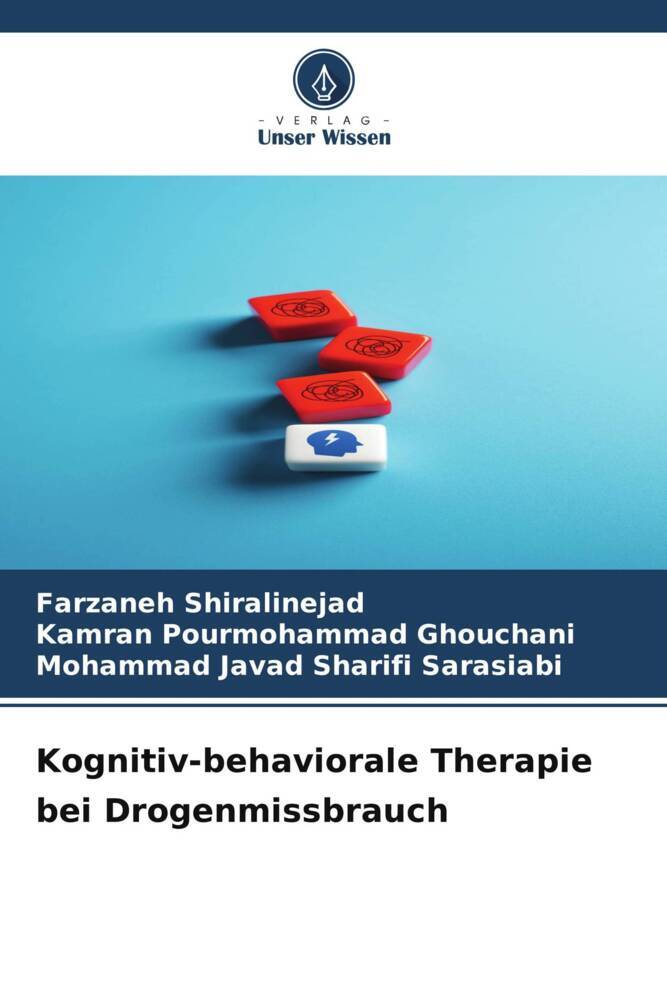 - VERLAG -
Unser Wissen

Farzaneh Shiralinejad
Kamran Pourmohammad Ghouchani
Mohammad Javad Sharifi Sarasiabi

Kognitiv-behaviorale Therapie bei Drogenmissbrauch